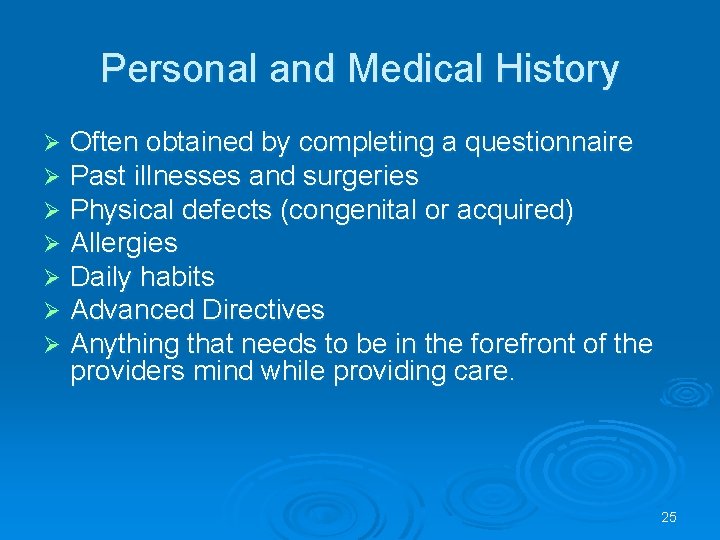 Personal and Medical History

➢ Often obtained by completing a questionnaire
➢ Past illnesses and surgeries
➢ Physical defects (congenital or acquired)
➢ Allergies
➢ Daily habits
➢ Advanced Directives
➢ Anything that needs to be in the forefront of the providers mind while providing care.

25